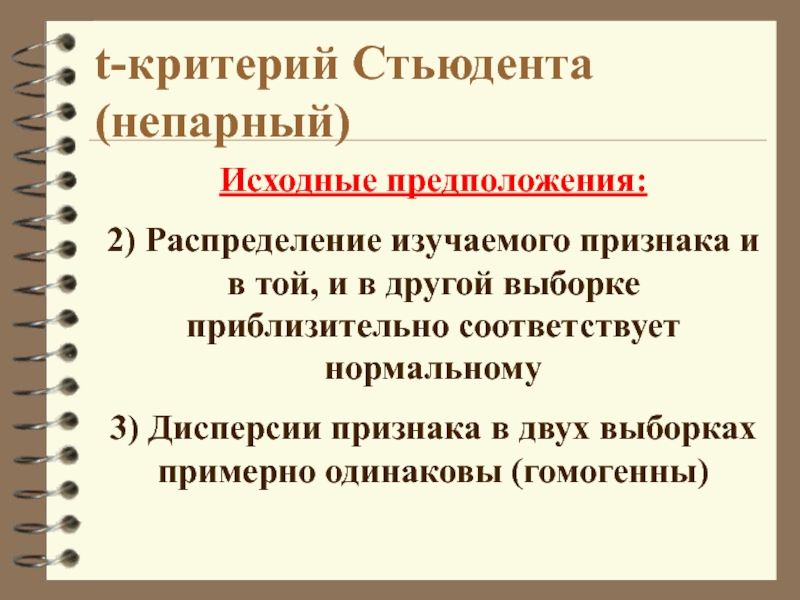 t-критерий Стьюдента (непарный)

Исходные предположения:

2) Распределение изучаемого признака и в той, и в другой выборке приблизительно соответствует нормальному

3) Дисперсии признака в двух выборках примерно одинаковы (гомогенны)